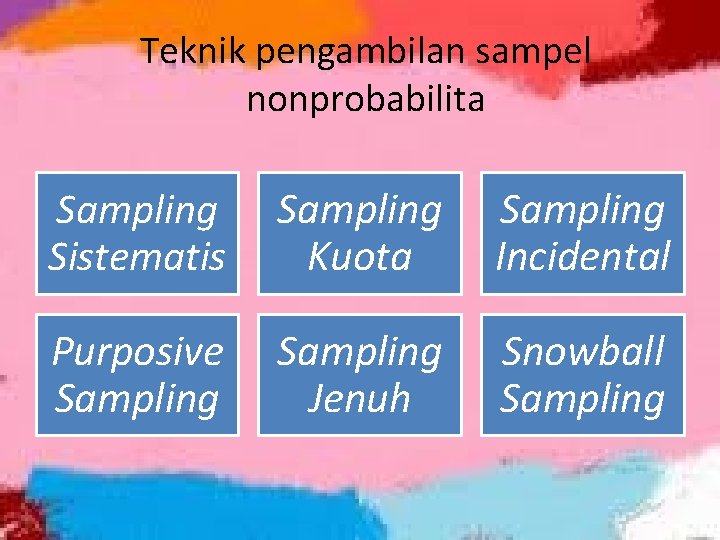 Teknik pengambilan sampel nonprobabilita

Sampling Sistematis

Sampling Kuota

Sampling Incidental

Purposive Sampling

Sampling Jenuh

Snowball Sampling